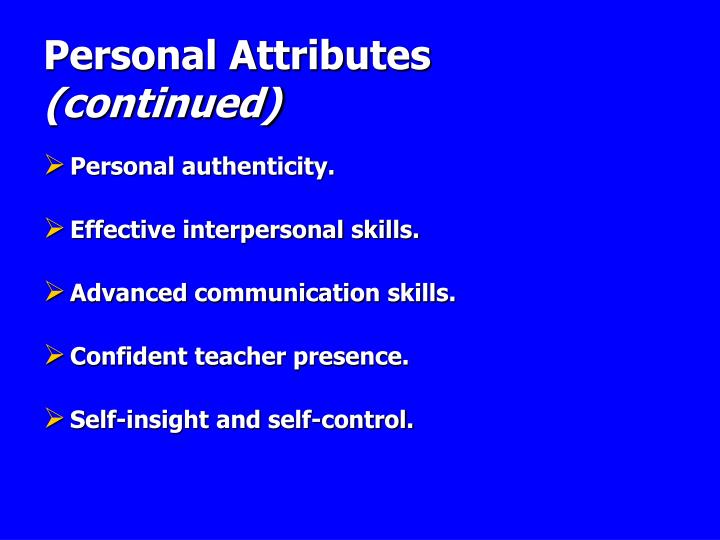 Personal Attributes
(continued)

➢ Personal authenticity.

➢ Effective interpersonal skills.

➢ Advanced communication skills.

➢ Confident teacher presence.

➢ Self-insight and self-control.